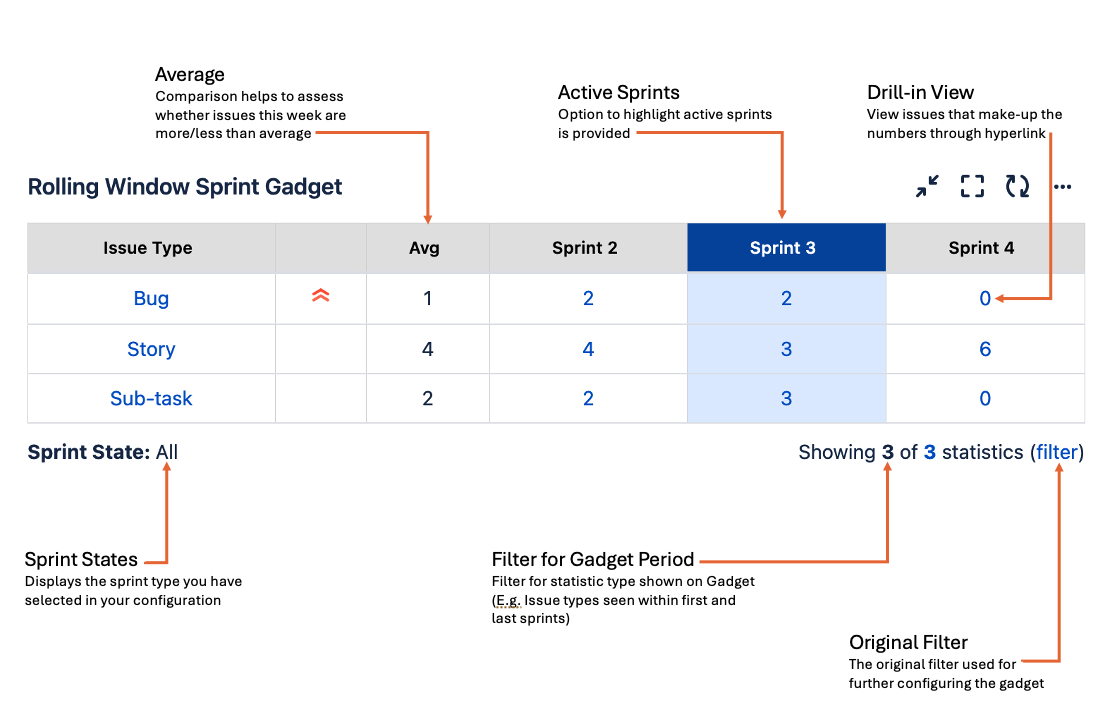 Average
Comparison helps to assess whether issues this week are more/less than average

Active Sprints
Option to highlight active sprints is provided

Drill-in View
View issues that make-up the numbers through hyperlink

Rolling Window Sprint Gadget

| Issue Type | | Avg | Sprint 2 | Sprint 3 | Sprint 4 |
|---|---|---|---|---|---|
| Bug | | 1 | 2 | 2 | 0 |
| Story | | 4 | 4 | 3 | 6 |
| Sub-task | | 2 | 2 | 3 | 0 |

Sprint State: All

Showing 3 of 3 statistics (filter)

Sprint States
Displays the sprint type you have selected in your configuration

Filter for Gadget Period
Filter for statistic type shown on Gadget (E.g. Issue types seen within first and last sprints)

Original Filter
The original filter used for further configuring the gadget